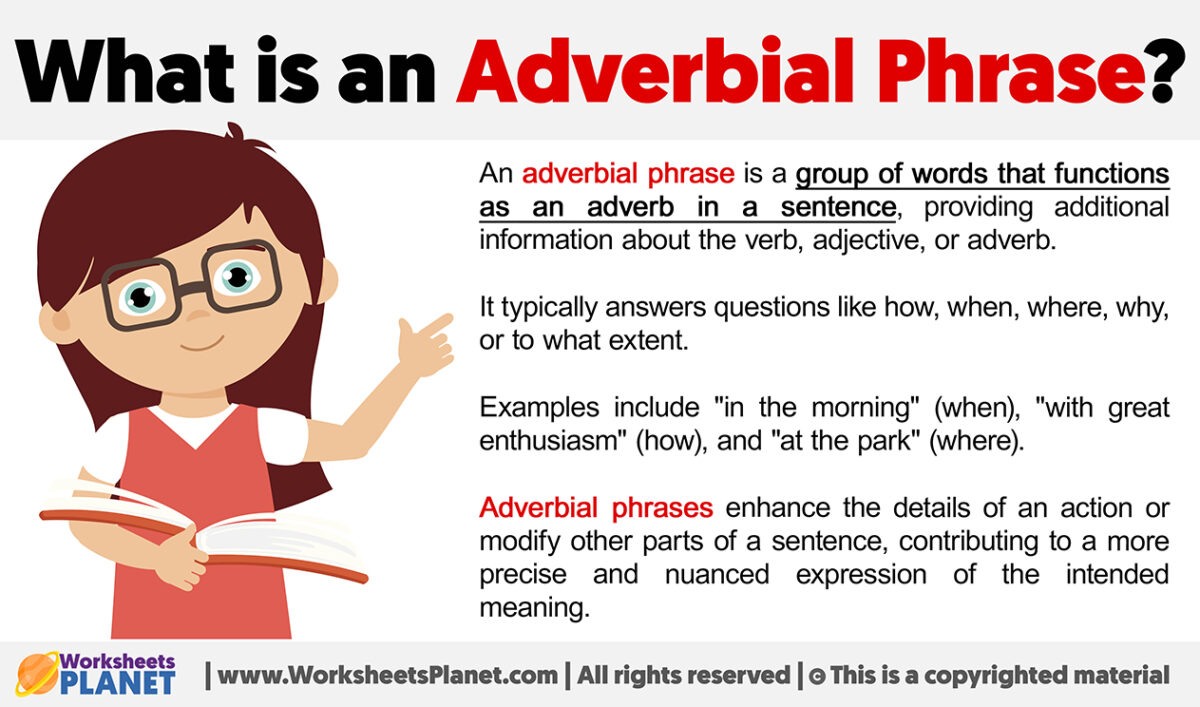 What is an Adverbial Phrase?

An adverbial phrase is a group of words that functions as an adverb in a sentence, providing additional information about the verb, adjective, or adverb.

It typically answers questions like how, when, where, why, or to what extent.

Examples include "in the morning" (when), "with great enthusiasm" (how), and "at the park" (where).

Adverbial phrases enhance the details of an action or modify other parts of a sentence, contributing to a more precise and nuanced expression of the intended meaning.

Worksheets PLANET | www.WorksheetsPlanet.com | All rights reserved | © This is a copyrighted material